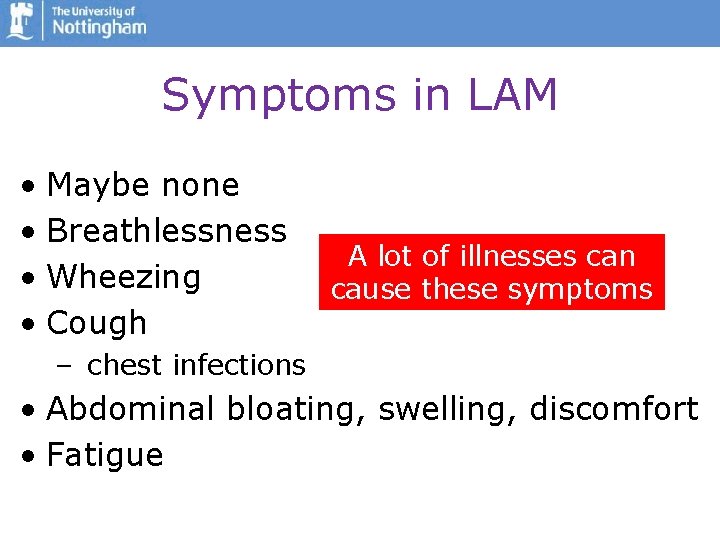 The University of
Nottingham

Symptoms in LAM

• Maybe none
• Breathlessness
• Wheezing
• Cough
– chest infections
• Abdominal bloating, swelling, discomfort
• Fatigue

A lot of illnesses can cause these symptoms